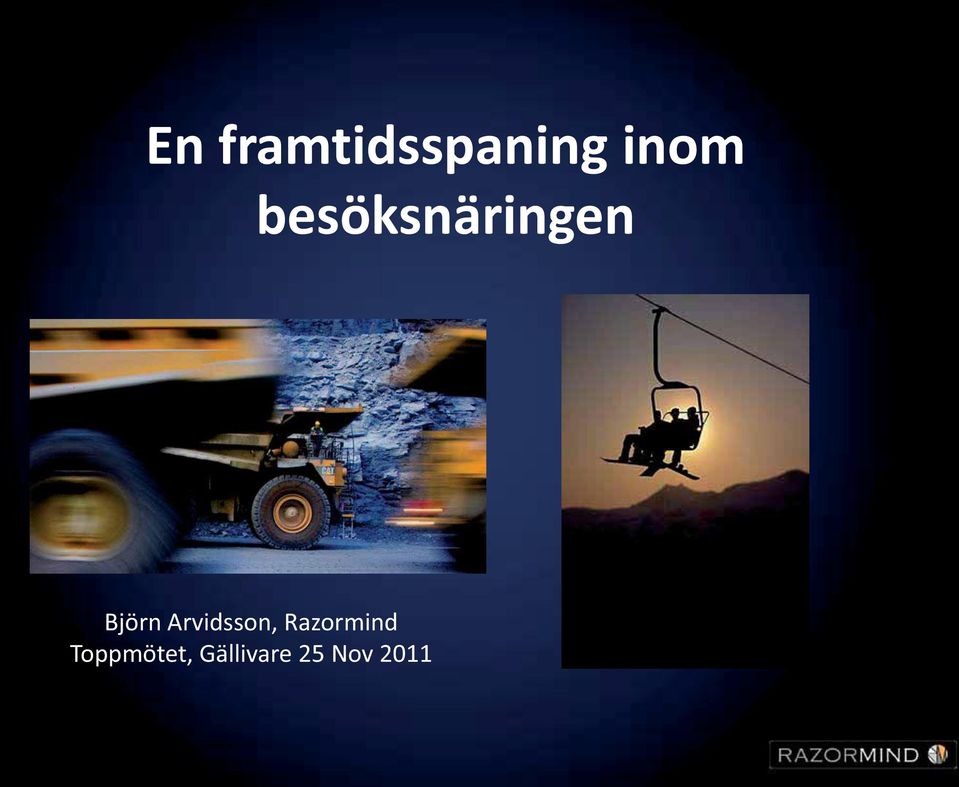 En framtidsspaning inom besöksnäringen

CAT

Björn Arvidsson, Razormind
Toppmötet, Gällivare 25 Nov 2011

RAZORMIND